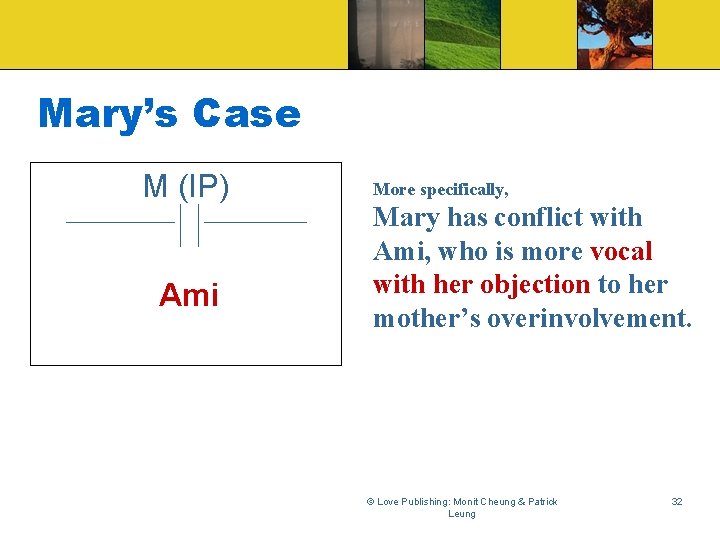 Mary's Case

M (IP)

Ami

More specifically,

Mary has conflict with Ami, who is more vocal with her objection to her mother's overinvolvement.

© Love Publishing: Monit Cheung & Patrick Leung

32